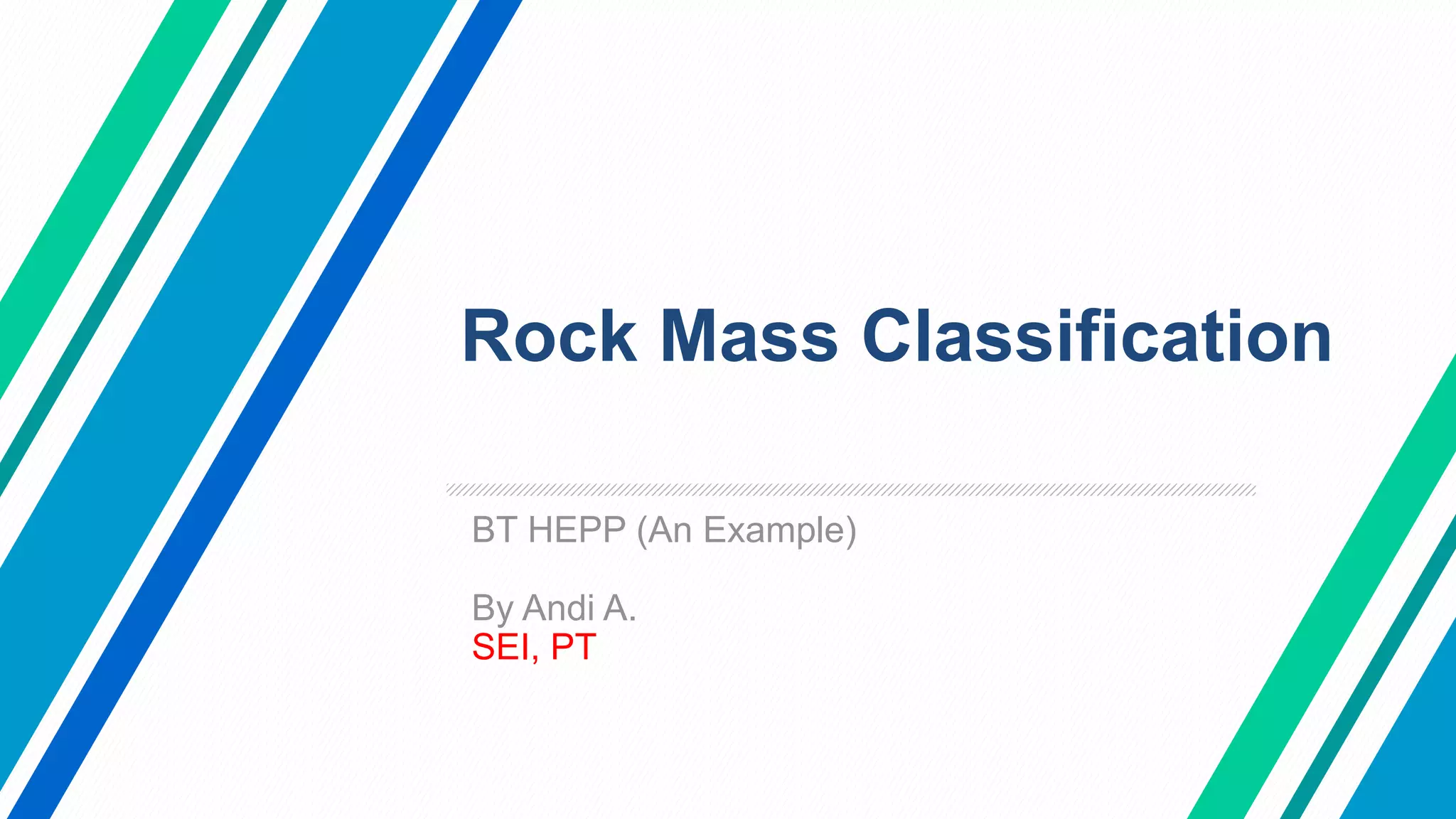 Rock Mass Classification

BT HEPP (An Example)

By Andi A.
SEI, PT